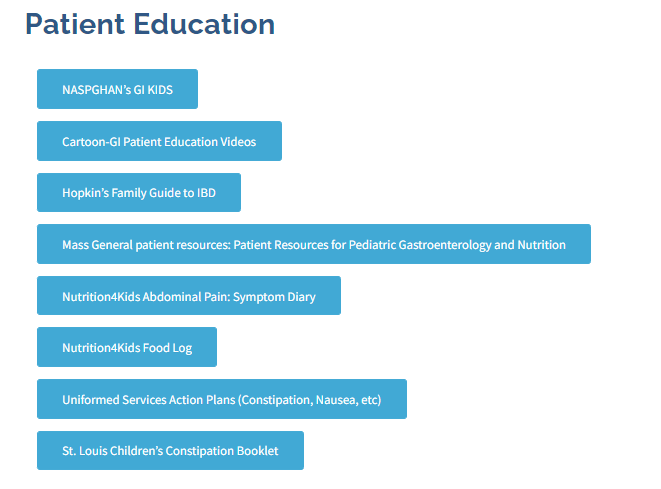 Patient Education

NASPGHAN's GI KIDS

Cartoon-GI Patient Education Videos

Hopkin's Family Guide to IBD

Mass General patient resources: Patient Resources for Pediatric Gastroenterology and Nutrition

Nutrition4Kids Abdominal Pain: Symptom Diary

Nutrition4Kids Food Log

Uniformed Services Action Plans (Constipation, Nausea, etc)

St. Louis Children's Constipation Booklet